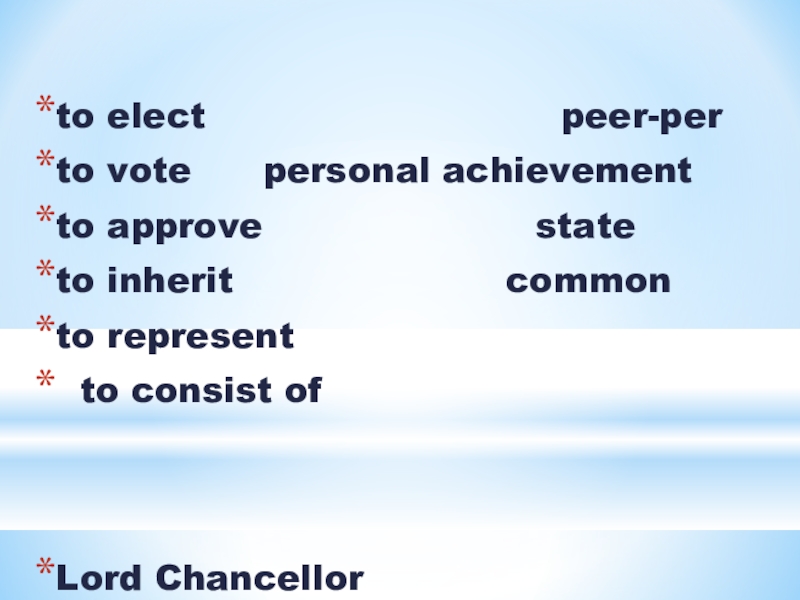 *to elect peer-per
*to vote personal achievement
*to approve state
*to inherit common
*to represent
* to consist of

*Lord Chancellor